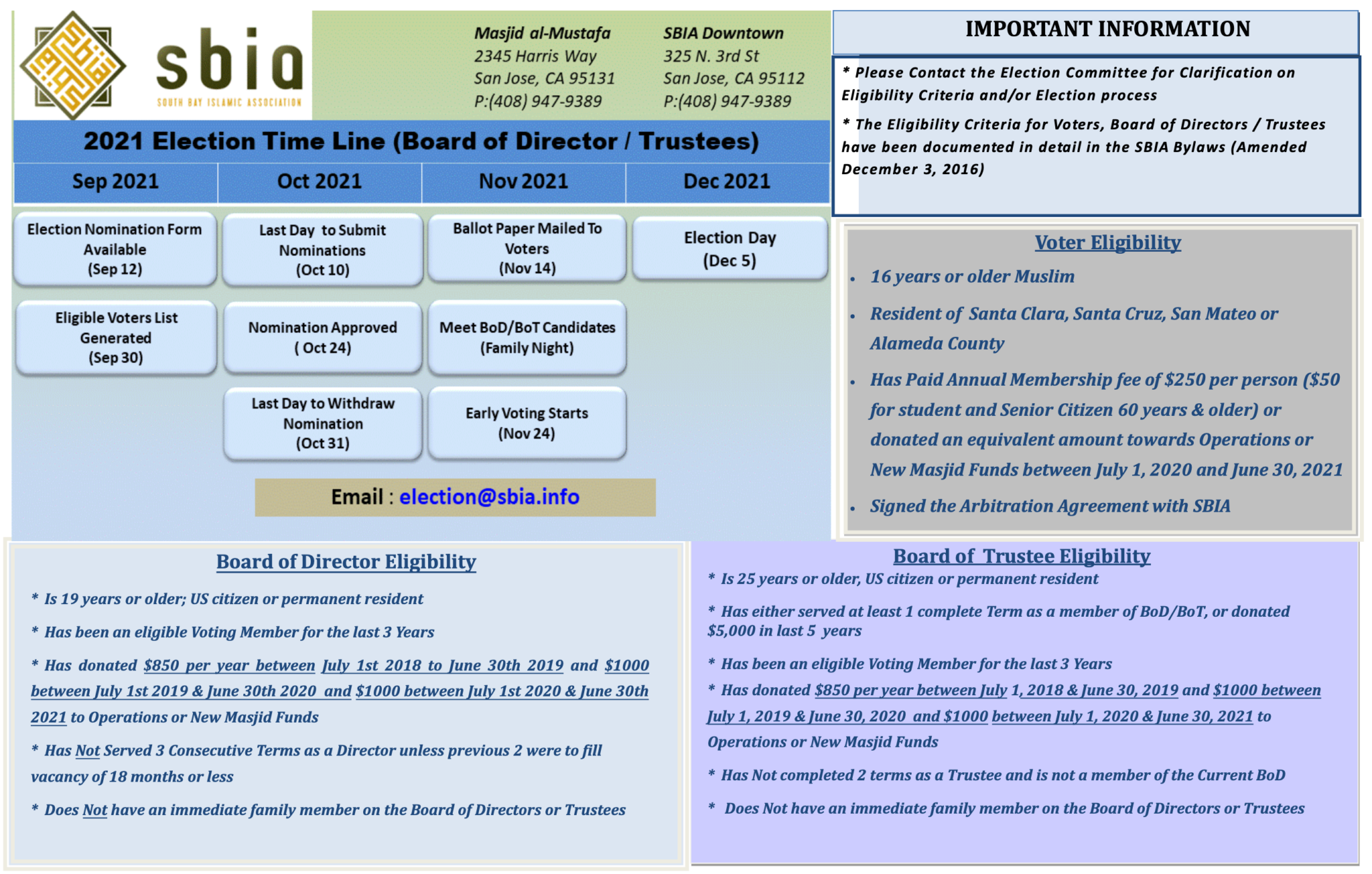 sbia
SOUTH BAY ISLAMIC ASSOCIATION

Masjid al-Mustafa
2345 Harris Way
San Jose, CA 95131
P:(408) 947-9389

SBIA Downtown
325 N. 3rd St
San Jose, CA 95112
P:(408) 947-9389

2021 Election Time Line (Board of Director / Trustees)

| Sep 2021 | Oct 2021 | Nov 2021 | Dec 2021 |
|---|---|---|---|
| Election Nomination Form Available (Sep 12) | Last Day to Submit Nominations (Oct 10) | Ballot Paper Mailed To Voters (Nov 14) | Election Day (Dec 5) |
| Eligible Voters List Generated (Sep 30) | Nomination Approved ( Oct 24) | Meet BoD/BoT Candidates (Family Night) | |
| | Last Day to Withdraw Nomination (Oct 31) | Early Voting Starts (Nov 24) | |

Email : election@sbia.info

IMPORTANT INFORMATION

* Please Contact the Election Committee for Clarification on Eligibility Criteria and/or Election process

* The Eligibility Criteria for Voters, Board of Directors / Trustees have been documented in detail in the SBIA Bylaws (Amended December 3, 2016)

Voter Eligibility

• 16 years or older Muslim

• Resident of Santa Clara, Santa Cruz, San Mateo or Alameda County

• Has Paid Annual Membership fee of $250 per person ($50 for student and Senior Citizen 60 years & older) or donated an equivalent amount towards Operations or New Masjid Funds between July 1, 2020 and June 30, 2021

• Signed the Arbitration Agreement with SBIA

Board of Director Eligibility

* Is 19 years or older; US citizen or permanent resident

* Has been an eligible Voting Member for the last 3 Years

* Has donated $850 per year between July 1st 2018 to June 30th 2019 and $1000 between July 1st 2019 & June 30th 2020 and $1000 between July 1st 2020 & June 30th 2021 to Operations or New Masjid Funds

* Has Not Served 3 Consecutive Terms as a Director unless previous 2 were to fill vacancy of 18 months or less

* Does Not have an immediate family member on the Board of Directors or Trustees

Board of Trustee Eligibility

* Is 25 years or older, US citizen or permanent resident

* Has either served at least 1 complete Term as a member of BoD/BoT, or donated $5,000 in last 5 years

* Has been an eligible Voting Member for the last 3 Years

* Has donated $850 per year between July 1, 2018 & June 30, 2019 and $1000 between July 1, 2019 & June 30, 2020 and $1000 between July 1, 2020 & June 30, 2021 to Operations or New Masjid Funds

* Has Not completed 2 terms as a Trustee and is not a member of the Current BoD

* Does Not have an immediate family member on the Board of Directors or Trustees